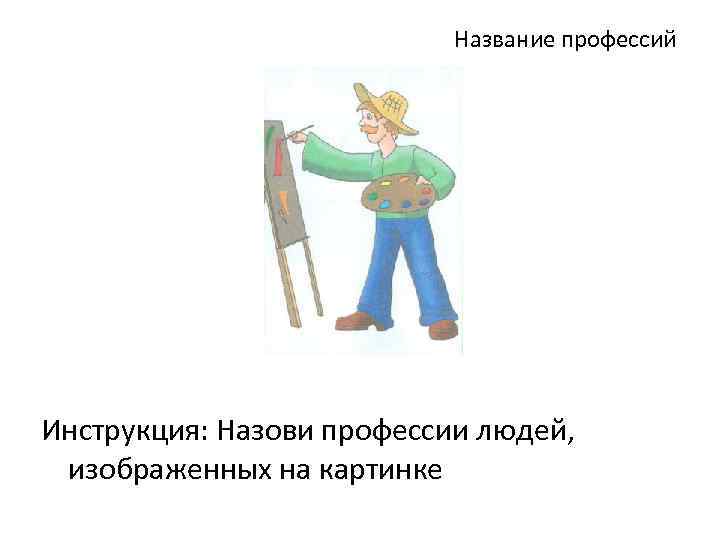 Название профессий

Инструкция: Назови профессии людей, изображенных на картинке